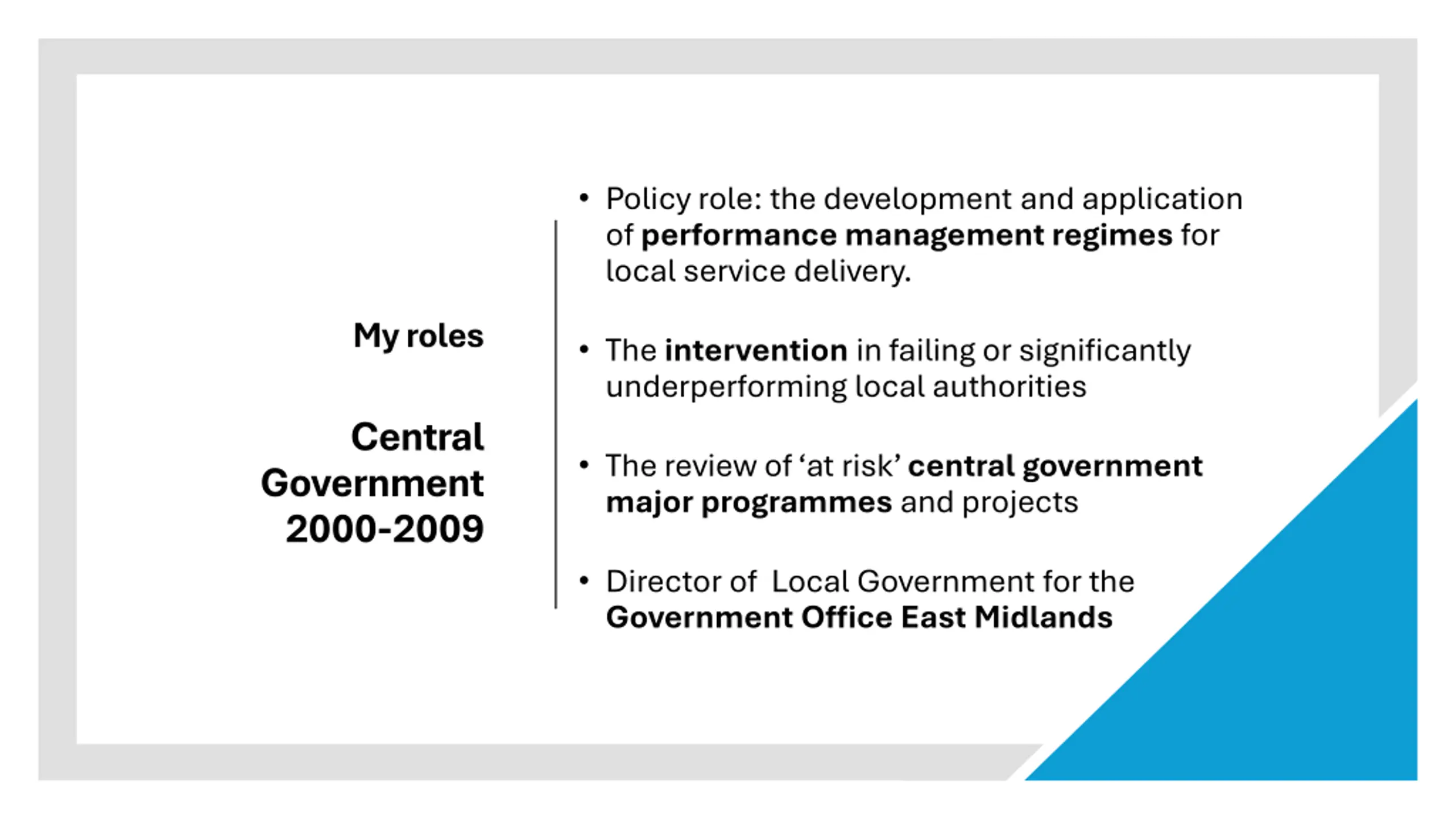 My roles

Central Government 2000-2009

• Policy role: the development and application of performance management regimes for local service delivery.

• The intervention in failing or significantly underperforming local authorities

• The review of ‘at risk’ central government major programmes and projects

• Director of  Local Government for the Government Office East Midlands